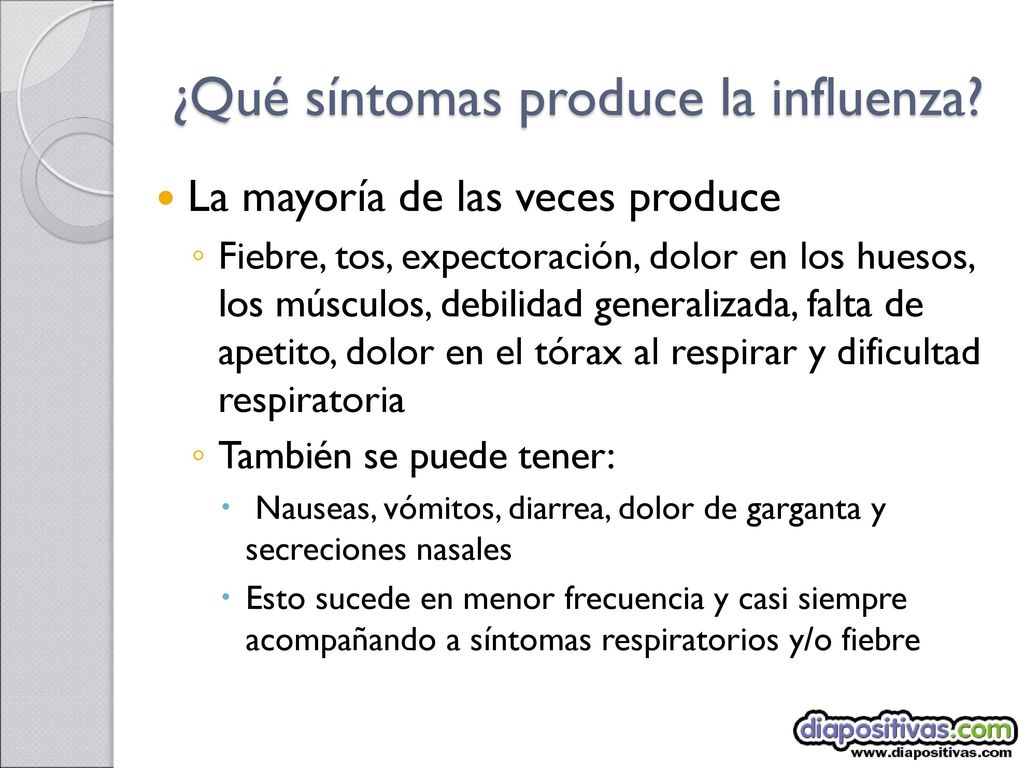 ¿Qué síntomas produce la influenza?

La mayoría de las veces produce

Fiebre, tos, expectoración, dolor en los huesos, los músculos, debilidad generalizada, falta de apetito, dolor en el tórax al respirar y dificultad respiratoria

También se puede tener:

Nauseas, vómitos, diarrea, dolor de garganta y secreciones nasales

Esto sucede en menor frecuencia y casi siempre acompañando a síntomas respiratorios y/o fiebre

diapositivas.com
www.diapositivas.com